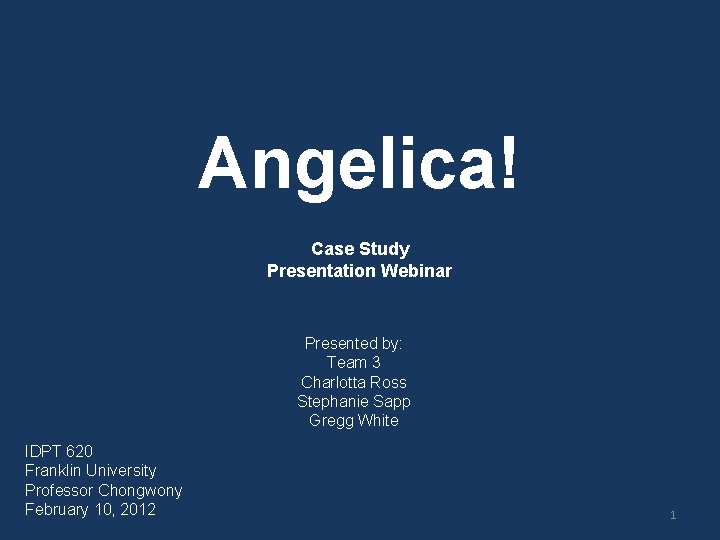 Angelica!

Case Study
Presentation Webinar

Presented by:
Team 3
Charlotta Ross
Stephanie Sapp
Gregg White

IDPT 620
Franklin University
Professor Chongwony
February 10, 2012

1